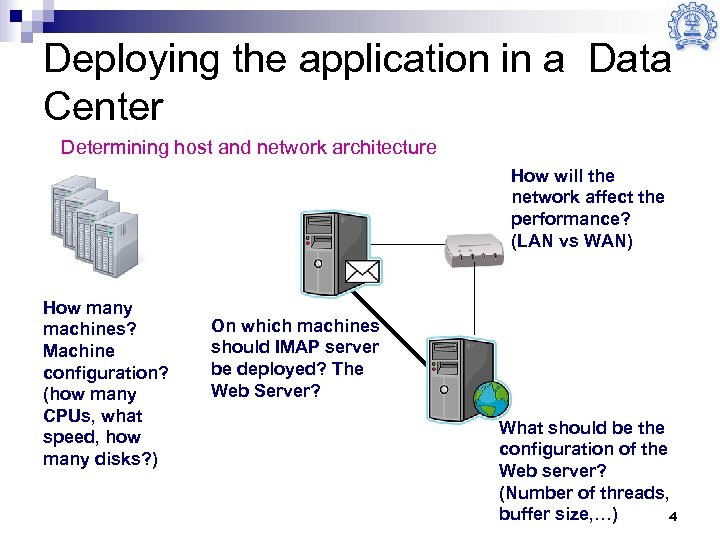 Deploying the application in a Data Center

Determining host and network architecture

How will the network affect the performance? (LAN vs WAN)

How many machines? Machine configuration? (how many CPUs, what speed, how many disks?)

On which machines should IMAP server be deployed? The Web Server?

What should be the configuration of the Web server? (Number of threads, buffer size,…)

4